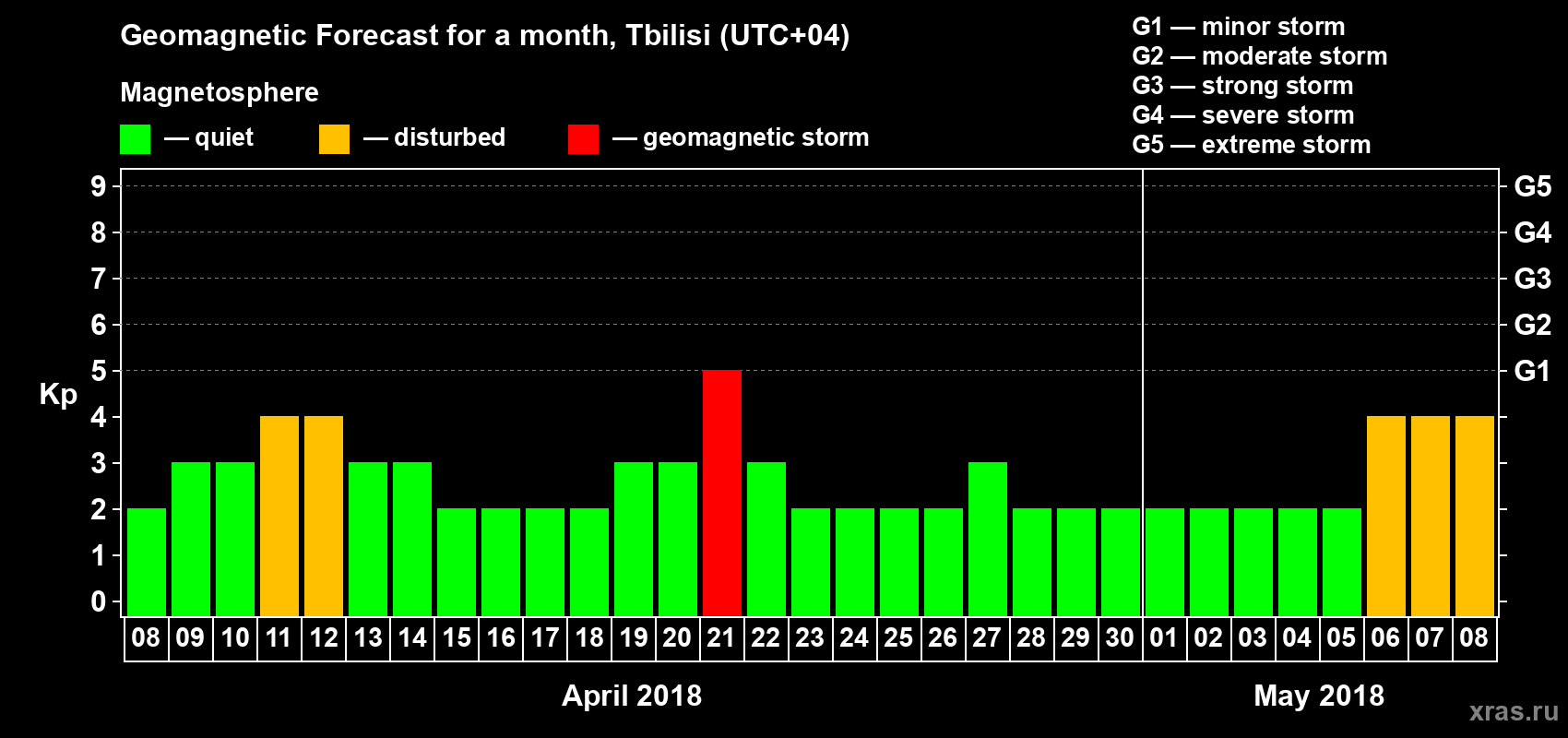 Geomagnetic Forecast for a month, Tbilisi (UTC+04)

Magnetosphere

— quiet — disturbed — geomagnetic storm

G1 — minor storm
G2 — moderate storm
G3 — strong storm
G4 — severe storm
G5 — extreme storm

Kp

9 8 7 6 5 4 3 2 1 0

G5 G4 G3 G2 G1

08 09 10 11 12 13 14 15 16 17 18 19 20 21 22 23 24 25 26 27 28 29 30 01 02 03 04 05 06 07 08

April 2018

May 2018

xras.ru